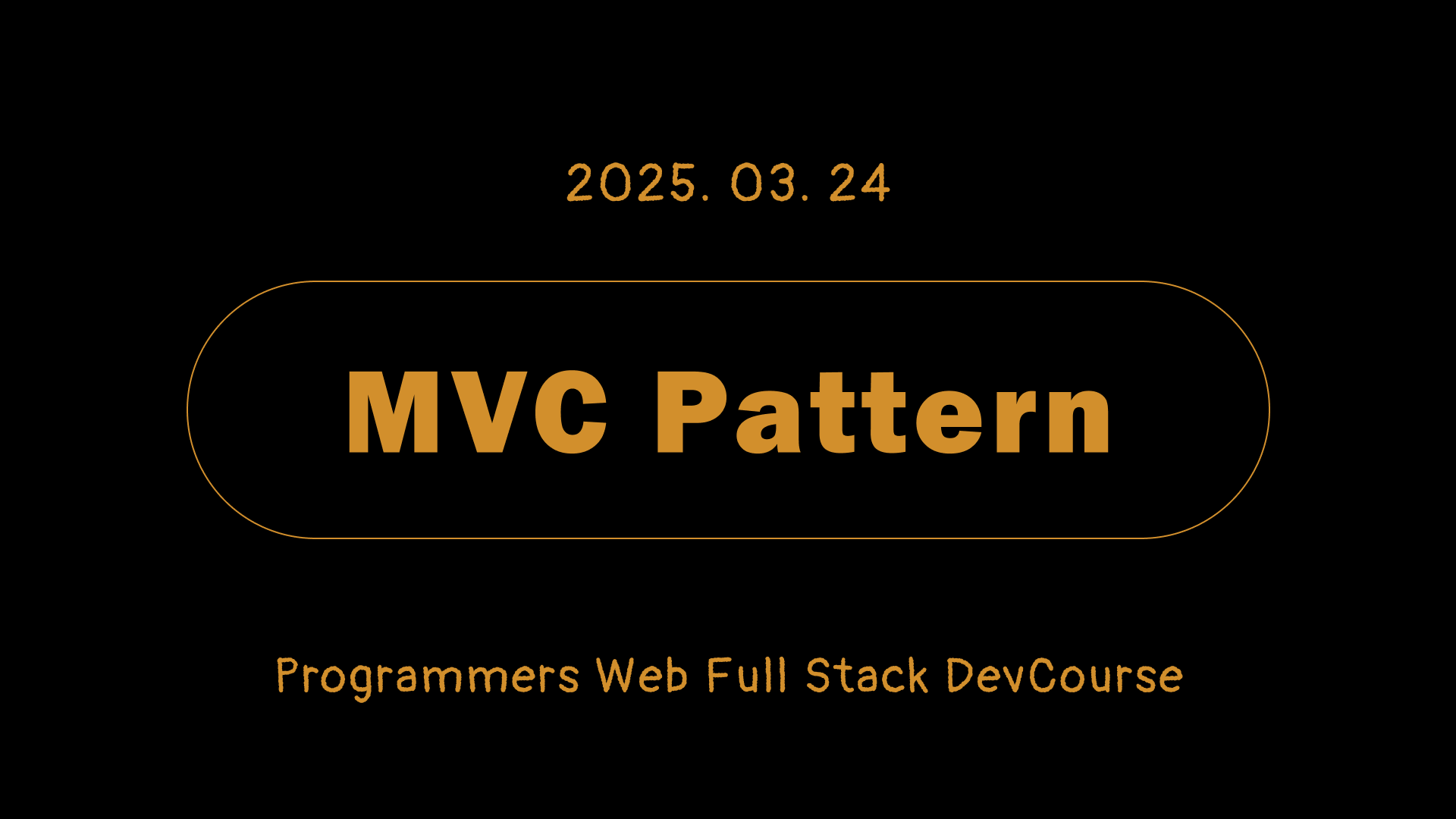 2025. 03. 24

MVC Pattern

Programmers Web Full Stack DevCourse